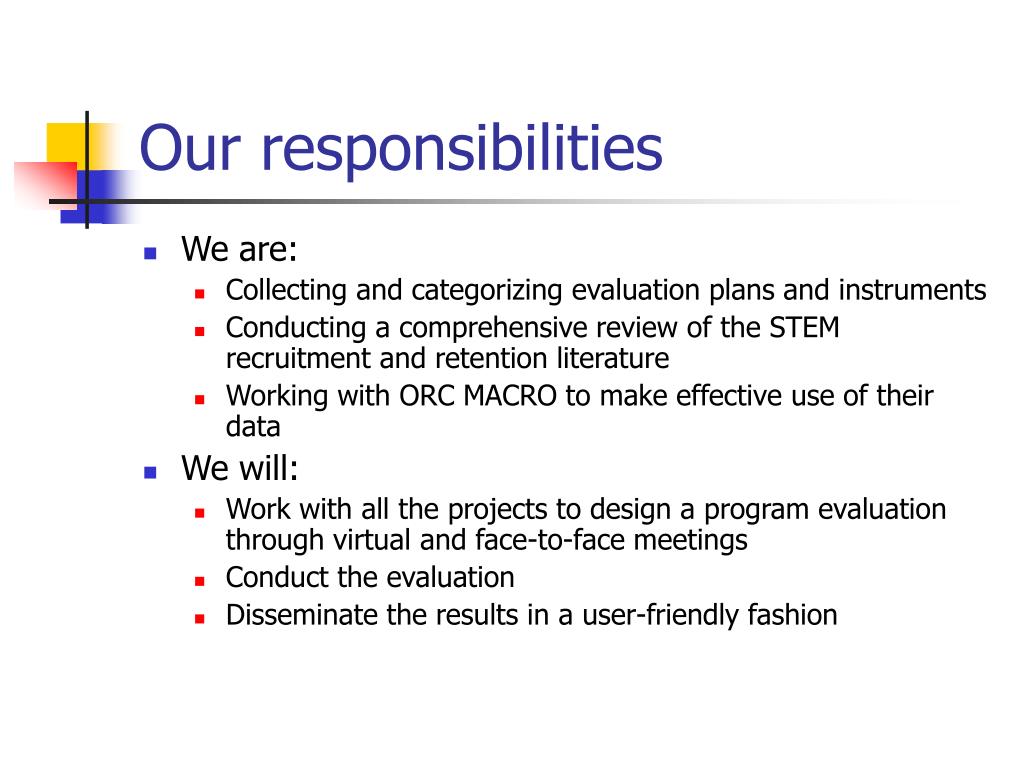 Our responsibilities

- We are:
  - Collecting and categorizing evaluation plans and instruments
  - Conducting a comprehensive review of the STEM recruitment and retention literature
  - Working with ORC MACRO to make effective use of their data
- We will:
  - Work with all the projects to design a program evaluation through virtual and face-to-face meetings
  - Conduct the evaluation
  - Disseminate the results in a user-friendly fashion